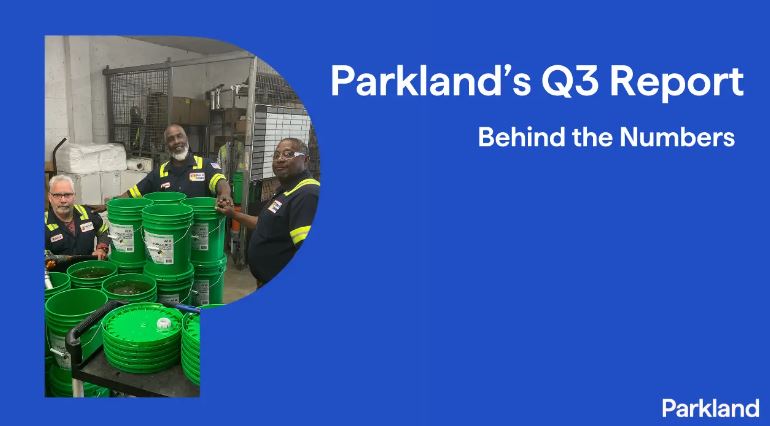 Parkland's Q3 Report

Behind the Numbers

Parkland